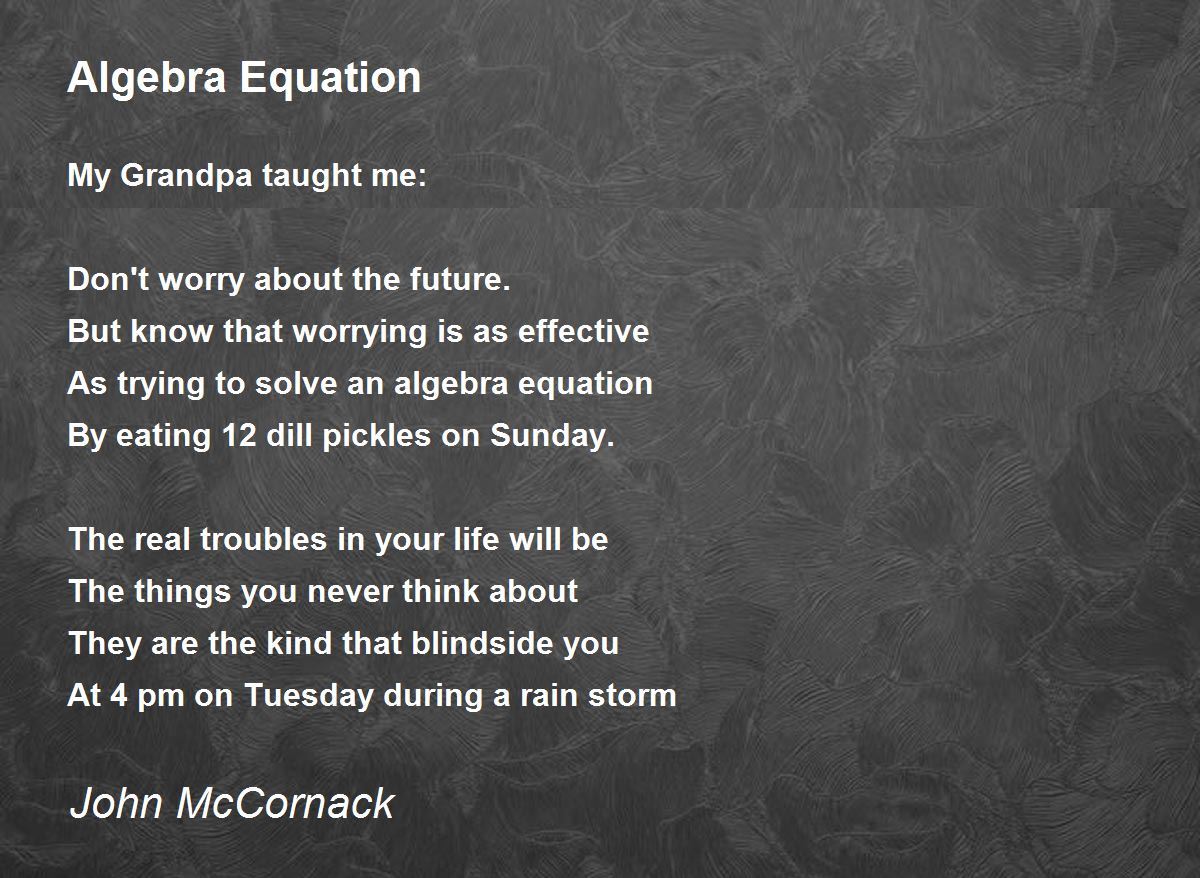 Algebra Equation

My Grandpa taught me:

Don't worry about the future.
But know that worrying is as effective
As trying to solve an algebra equation
By eating 12 dill pickles on Sunday.

The real troubles in your life will be
The things you never think about
They are the kind that blindside you
At 4 pm on Tuesday during a rain storm

John McCornack